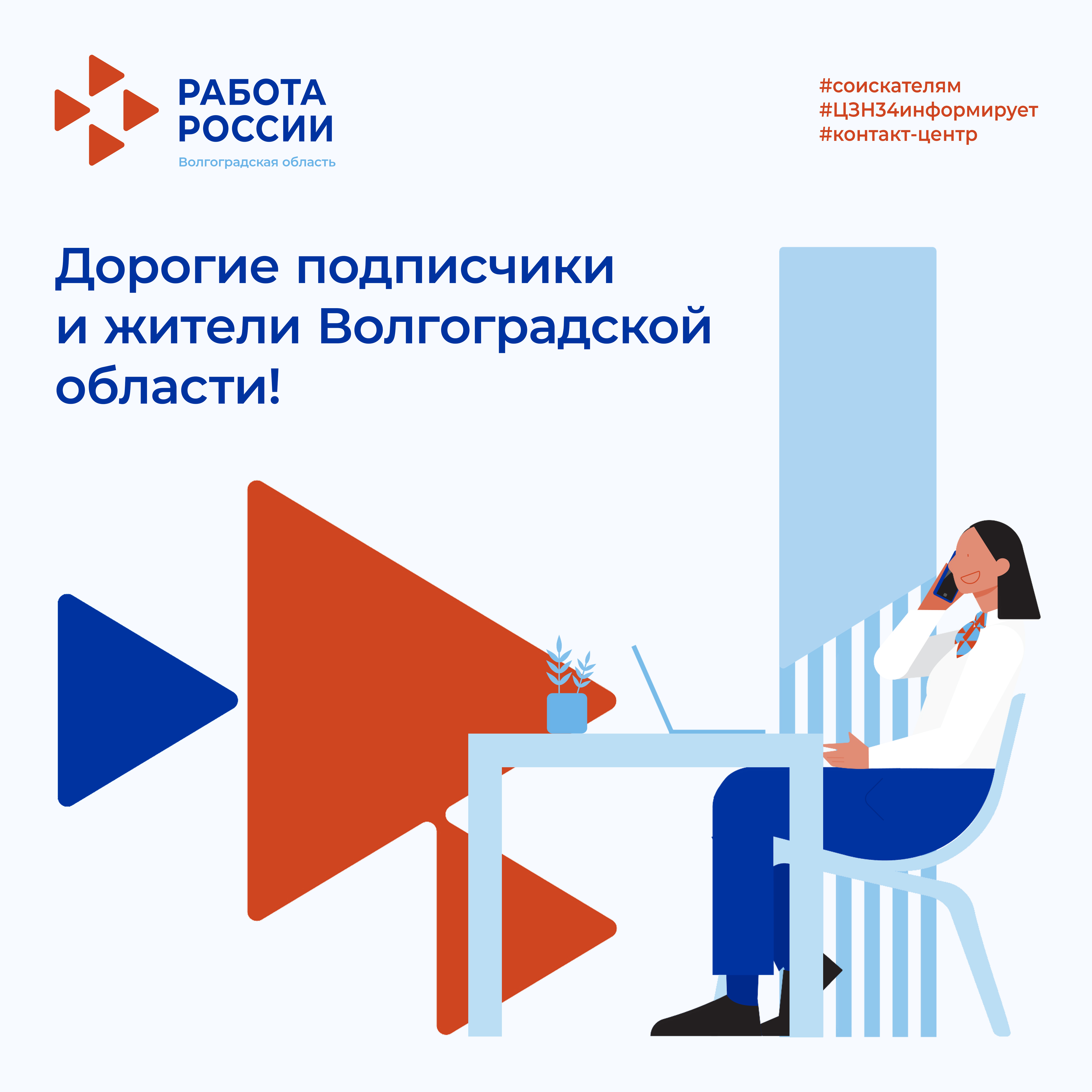 РАБОТА РОССИИ
Волгоградская область

#соискателям
#ЦЗН34информирует
#контакт-центр

Дорогие подписчики и жители Волгоградской области!